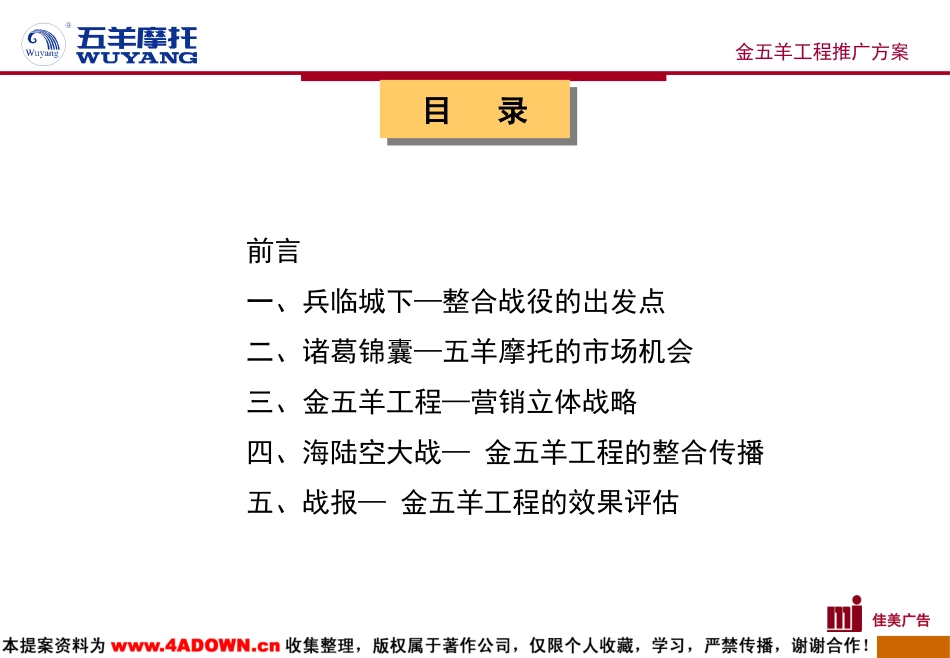 Wuyang 五羊摩托 WUYANG

金五羊工程推广方案

目 录

前言

一、兵临城下—整合战役的出发点

二、诸葛锦囊—五羊摩托的市场机会

三、金五羊工程—营销立体战略

四、海陆空大战— 金五羊工程的整合传播

五、战报— 金五羊工程的效果评估

mi 佳美广告

本提案资料为 www.4ADOWN.cn 收集整理，版权属于著作公司，仅限个人收藏，学习，严禁传播，谢谢合作！